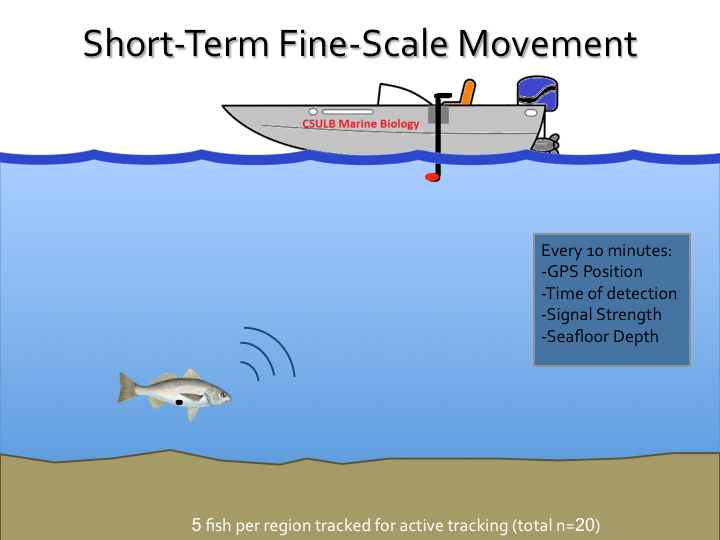 Short-Term Fine-Scale Movement

CSULB Marine Biology

Every 10 minutes:
-GPS Position
-Time of detection
-Signal Strength
-Seafloor Depth

5 fish per region tracked for active tracking (total n=20)